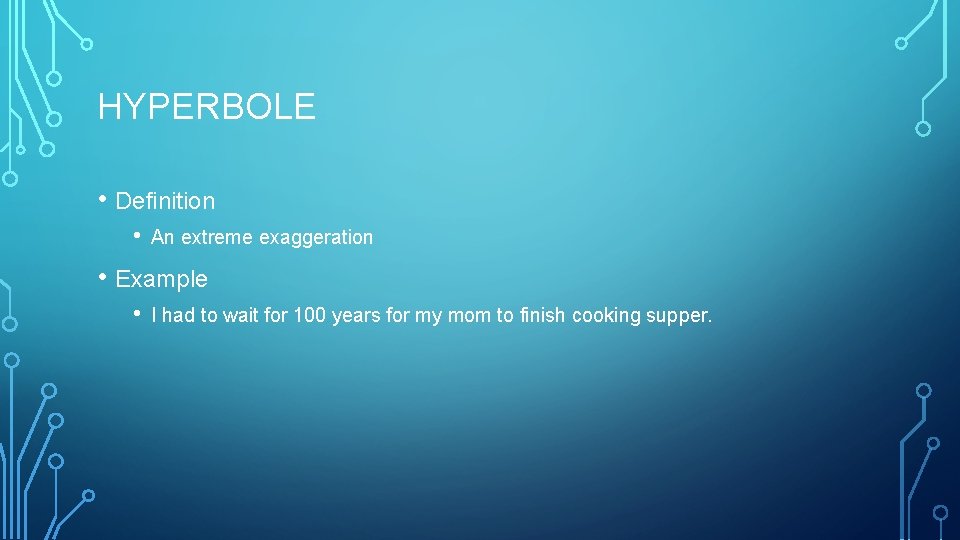 HYPERBOLE

• Definition

• An extreme exaggeration

• Example

• I had to wait for 100 years for my mom to finish cooking supper.